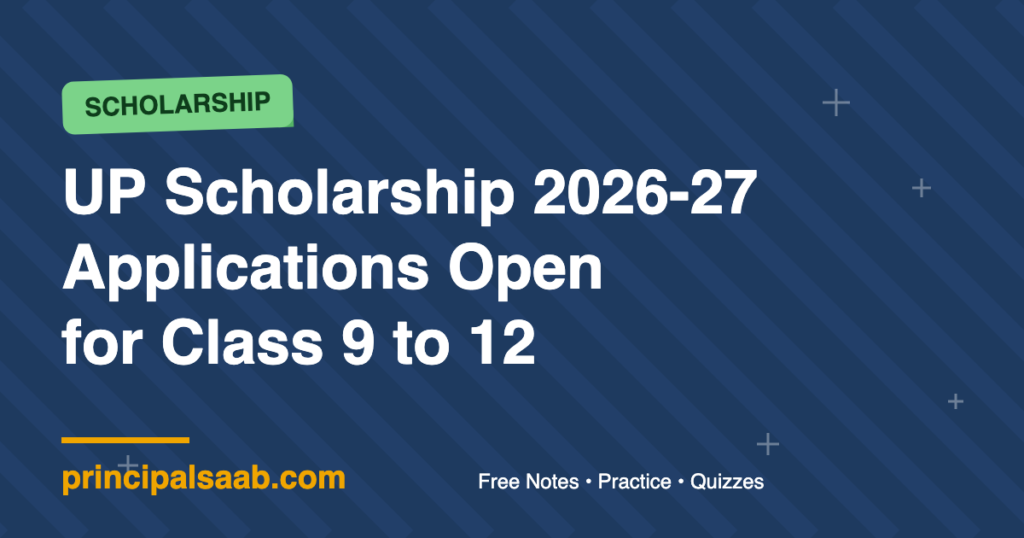 SCHOLARSHIP

UP Scholarship 2026-27 Applications Open for Class 9 to 12

principalsaab.com

Free Notes • Practice • Quizzes